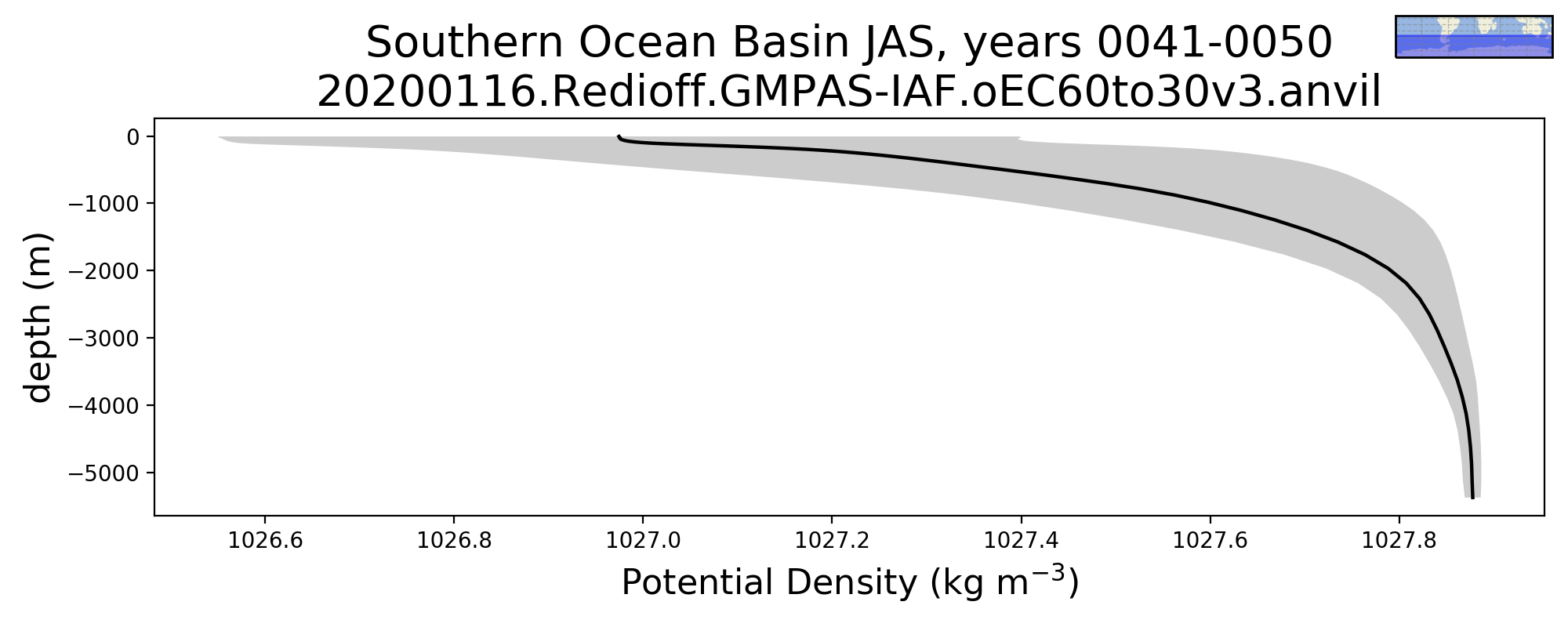 Southern Ocean Basin JAS, years 0041-0050
20200116.Redioff.GMPAS-IAF.oEC60to30v3.anvil

depth (m)

0
−1000
−2000
−3000
−4000
−5000

1026.6
1026.8
1027.0
1027.2
1027.4
1027.6
1027.8

Potential Density (kg m$^{-3}$)